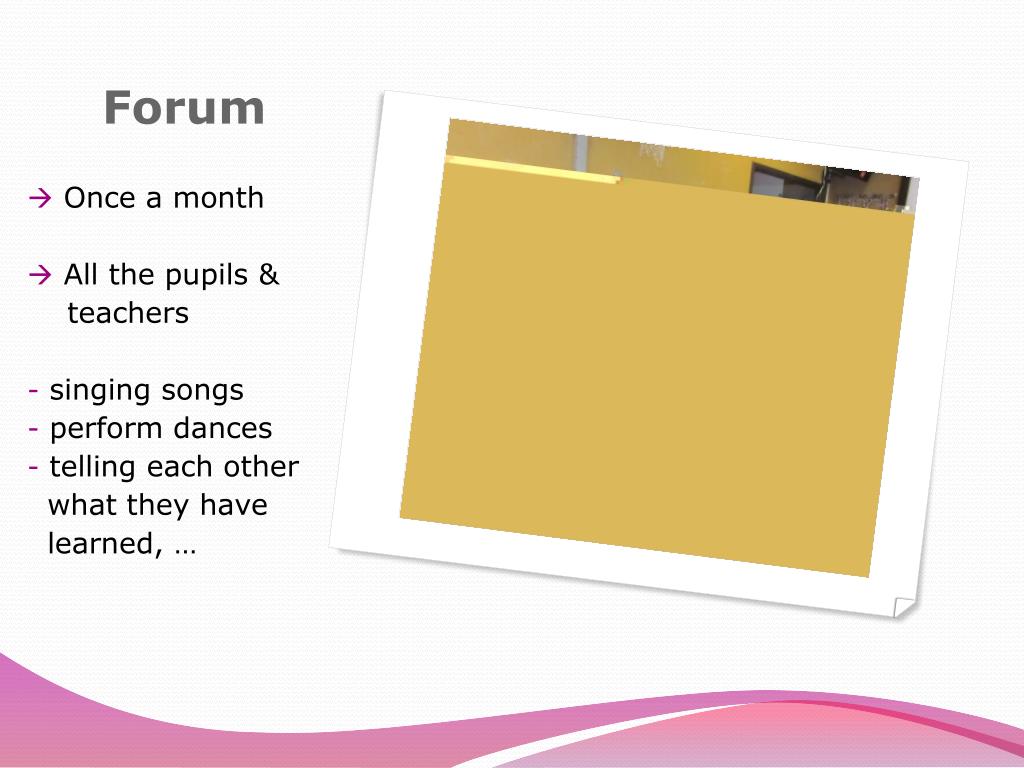 Forum

→ Once a month

→ All the pupils & teachers

- singing songs
- perform dances
- telling each other what they have learned, …